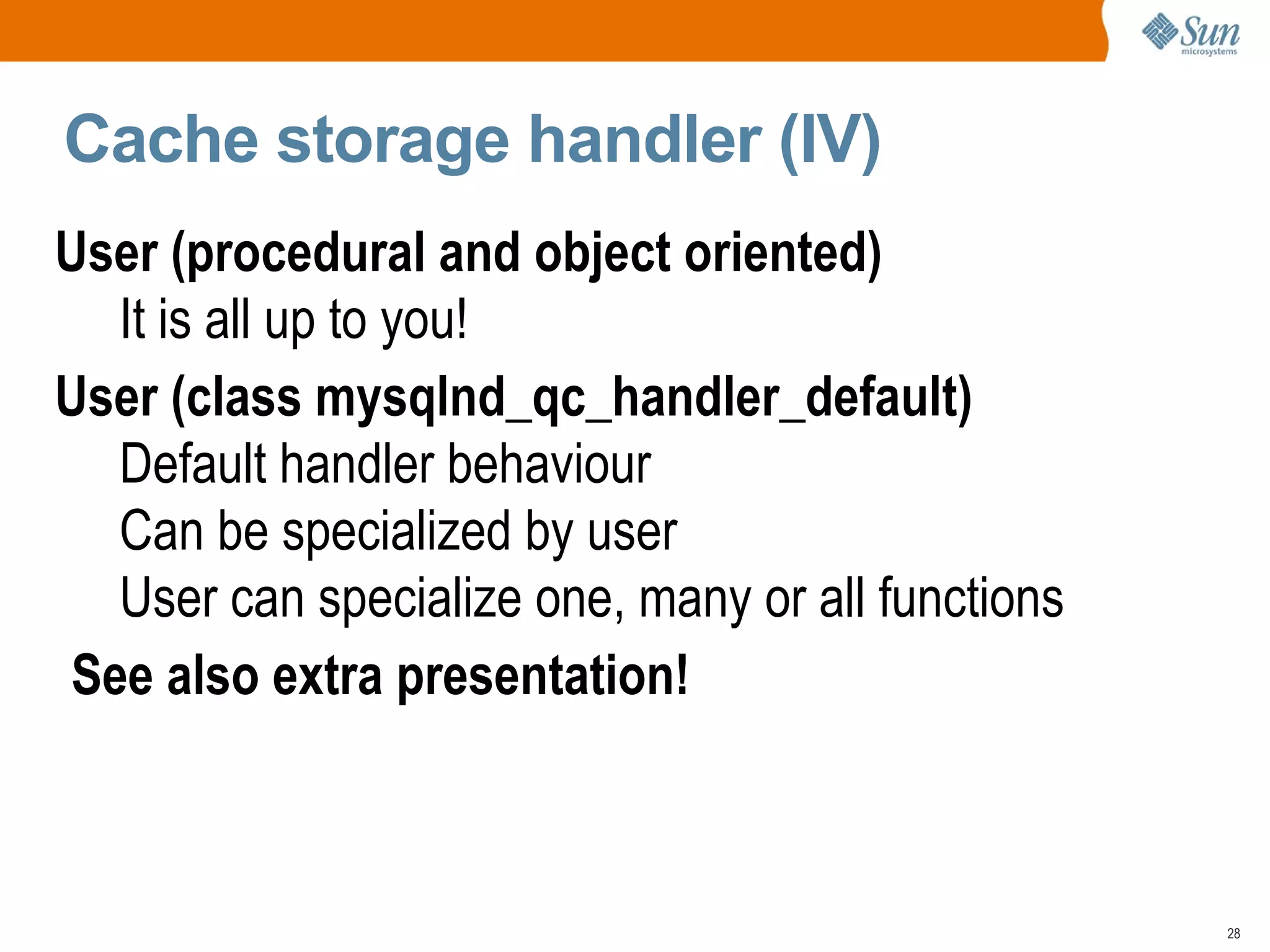 Sun microsystems

Cache storage handler (IV)

User (procedural and object oriented)

It is all up to you!

User (class mysqlnd_qc_handler_default)

Default handler behaviour

Can be specialized by user

User can specialize one, many or all functions

See also extra presentation!

28